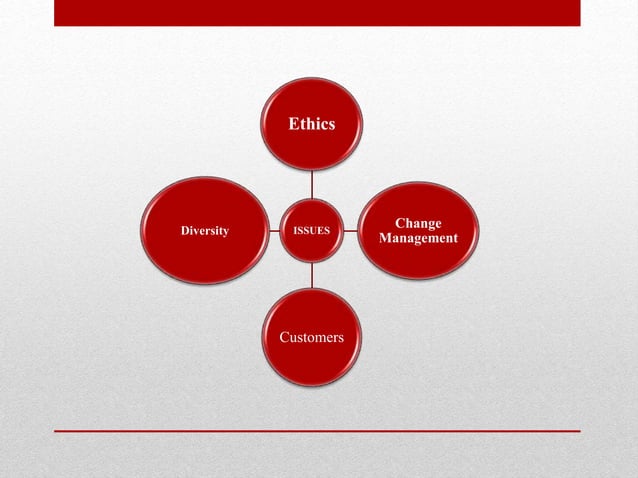 Ethics

Diversity

ISSUES

Change Management

Customers